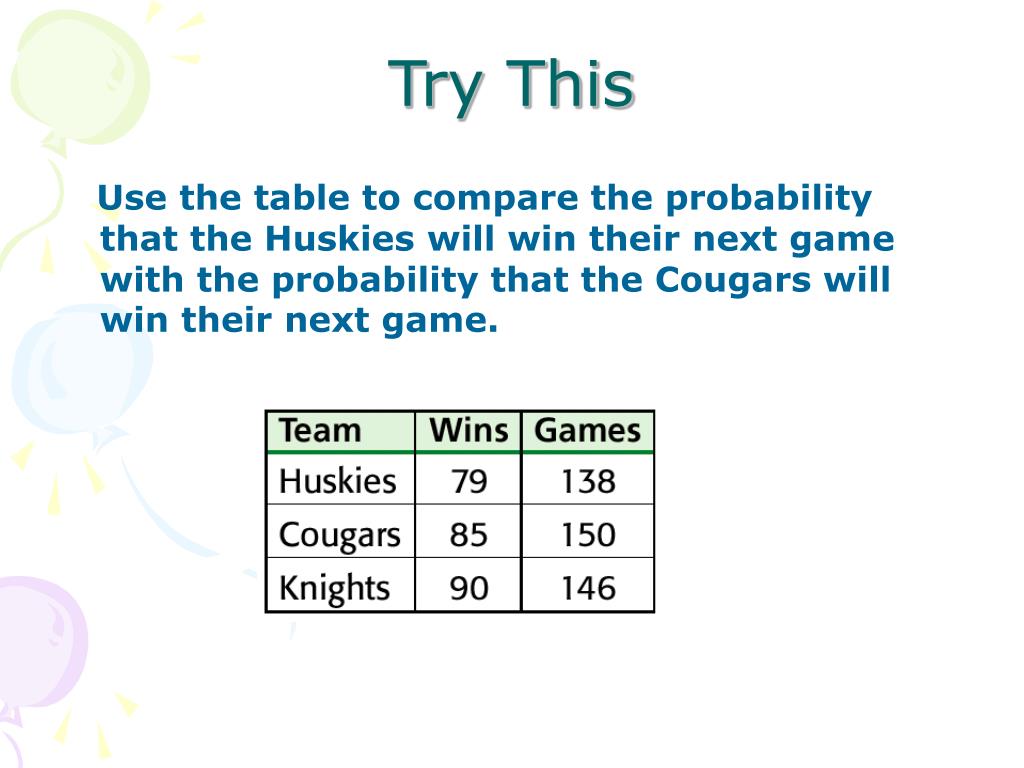 Try This

Use the table to compare the probability that the Huskies will win their next game with the probability that the Cougars will win their next game.

| Team | Wins | Games |
|---|---|---|
| Huskies | 79 | 138 |
| Cougars | 85 | 150 |
| Knights | 90 | 146 |